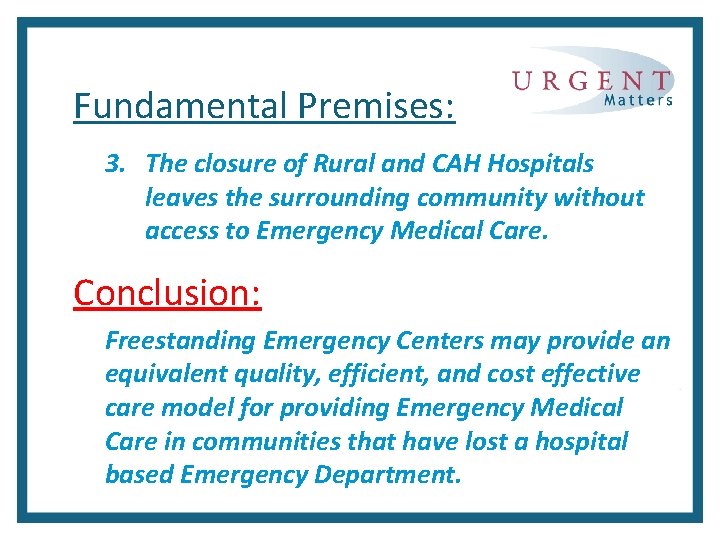 URGENT
Matters

Fundamental Premises:

3. The closure of Rural and CAH Hospitals leaves the surrounding community without access to Emergency Medical Care.

Conclusion:

Freestanding Emergency Centers may provide an equivalent quality, efficient, and cost effective care model for providing Emergency Medical Care in communities that have lost a hospital based Emergency Department.